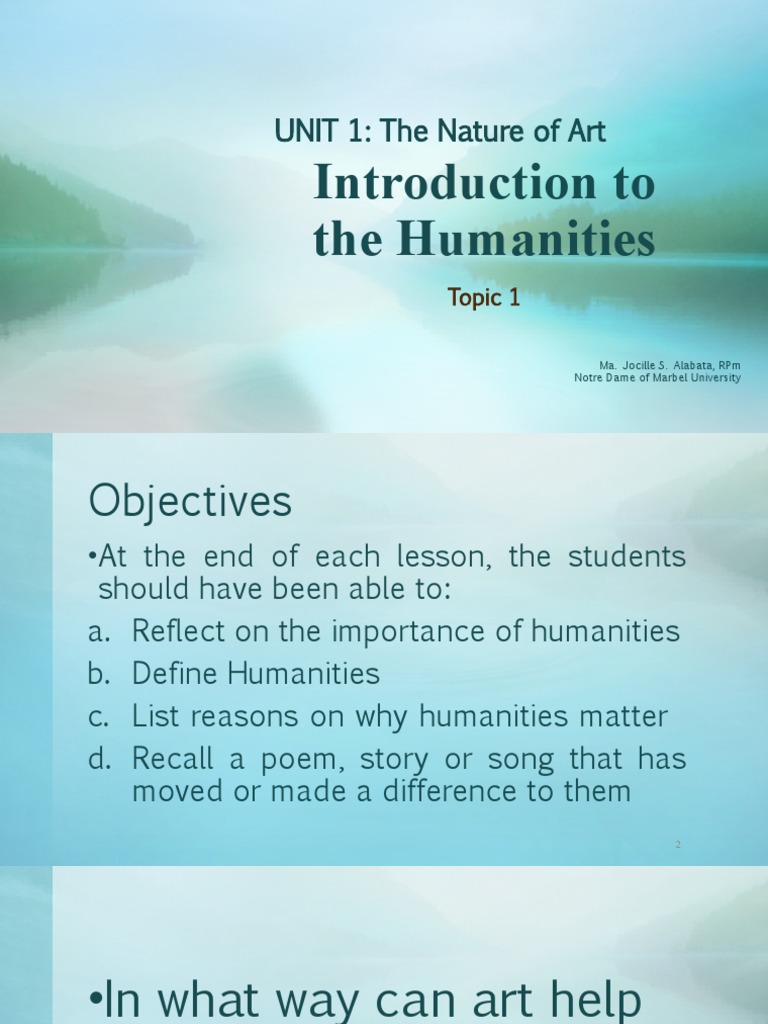 UNIT 1: The Nature of Art

Introduction to the Humanities

Topic 1

Ma. Jocille S. Alabata, RPm
Notre Dame of Marbel University

Objectives

•At the end of each lesson, the students should have been able to:
a. Reflect on the importance of humanities
b. Define Humanities
c. List reasons on why humanities matter
d. Recall a poem, story or song that has moved or made a difference to them

2

•In what way can art help